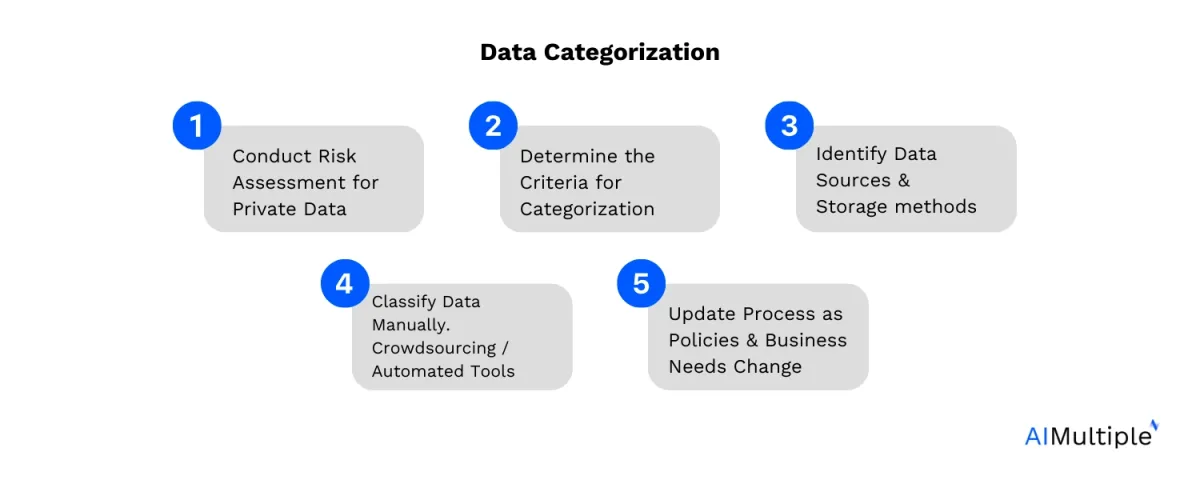 Data Categorization

1
Conduct Risk Assessment for Private Data

2
Determine the Criteria for Categorization

3
Identify Data Sources & Storage methods

4
Classify Data Manually. Crowdsourcing / Automated Tools

5
Update Process as Policies & Business Needs Change

AIMultiple